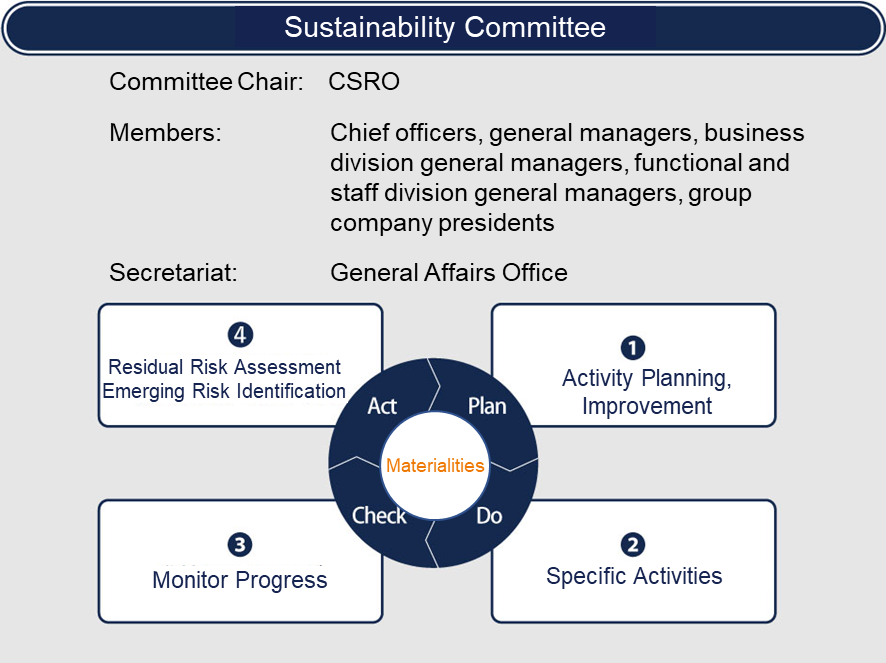 Sustainability Committee

Committee Chair: CSRO

Members: Chief officers, general managers, business division general managers, functional and staff division general managers, group company presidents

Secretariat: General Affairs Office

4
Residual Risk Assessment
Emerging Risk Identification

1
Activity Planning, Improvement

Act
Plan
Materialities
Check
Do

3
Monitor Progress

2
Specific Activities